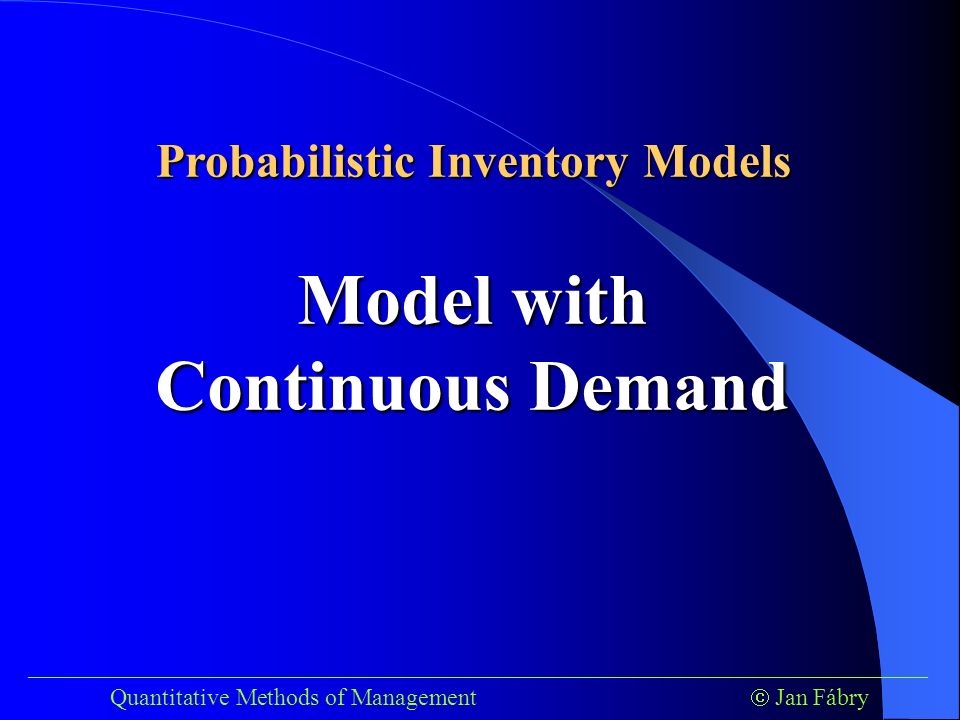 Probabilistic Inventory Models

Model with Continuous Demand

Quantitative Methods of Management

© Jan Fábry